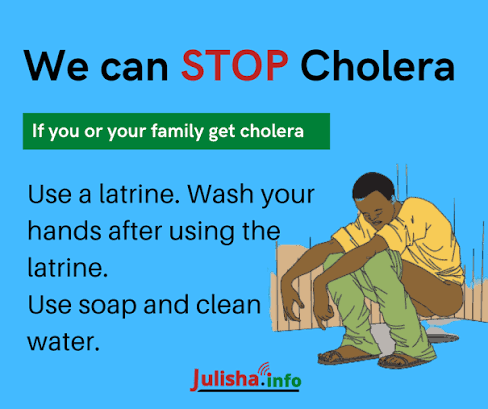 We can STOP Cholera

If you or your family get cholera

Use a latrine. Wash your hands after using the latrine.
Use soap and clean water.

Julisha.info